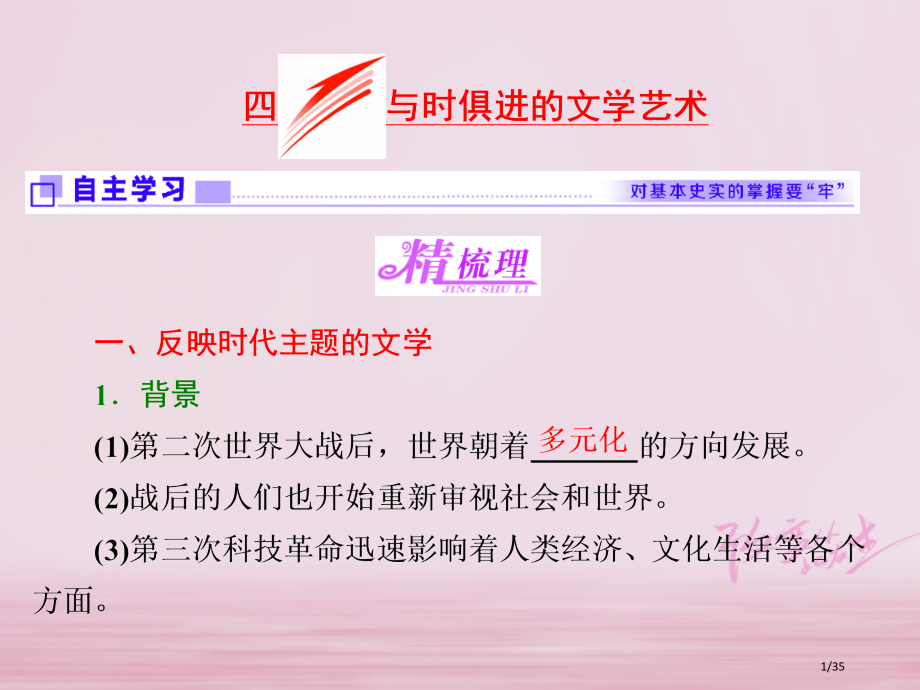 四 与时俱进的文学艺术

自主学习 对基本史实的掌握要“牢”

精梳理
JING SHU LI

一、反映时代主题的文学

1．背景

(1)第二次世界大战后，世界朝着多元化的方向发展。

(2)战后的人们也开始重新审视社会和世界。

(3)第三次科技革命迅速影响着人类经济、文化生活等各个方面。

1/35